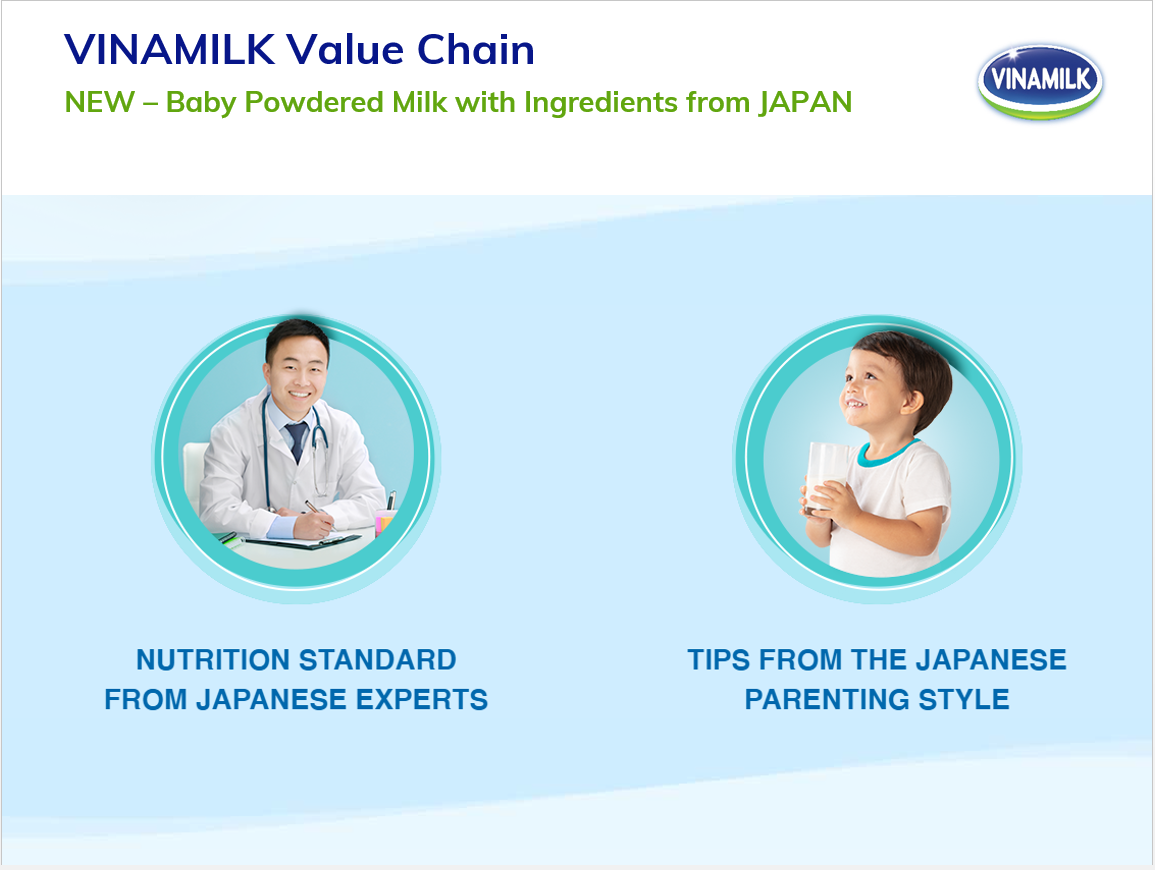 VINAMILK Value Chain

NEW – Baby Powdered Milk with Ingredients from JAPAN

VINAMILK

NUTRITION STANDARD FROM JAPANESE EXPERTS

TIPS FROM THE JAPANESE PARENTING STYLE